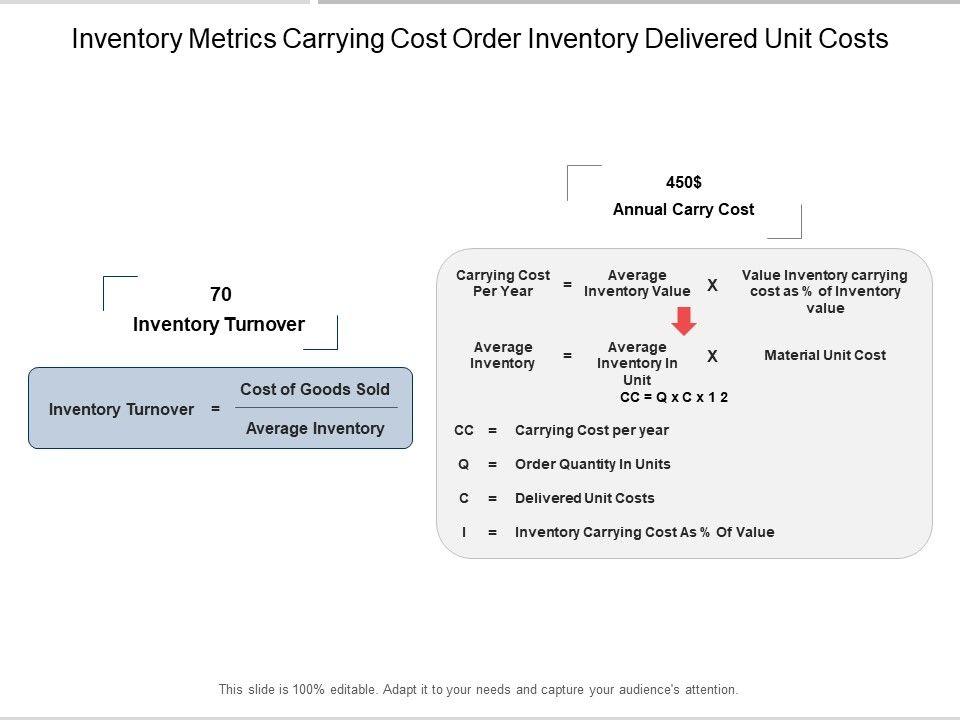 Inventory Metrics Carrying Cost Order Inventory Delivered Unit Costs

70
Inventory Turnover

Inventory Turnover = $\frac{\text{Cost of Goods Sold}}{\text{Average Inventory}}$

450$
Annual Carry Cost

Carrying Cost Per Year = Average Inventory Value X Value Inventory carrying cost as % of Inventory value

Average Inventory = Average Inventory In Unit X Material Unit Cost

CC = Q x C x 1 2

CC = Carrying Cost per year

Q = Order Quantity In Units

C = Delivered Unit Costs

I = Inventory Carrying Cost As % Of Value

This slide is 100% editable. Adapt it to your needs and capture your audience's attention.